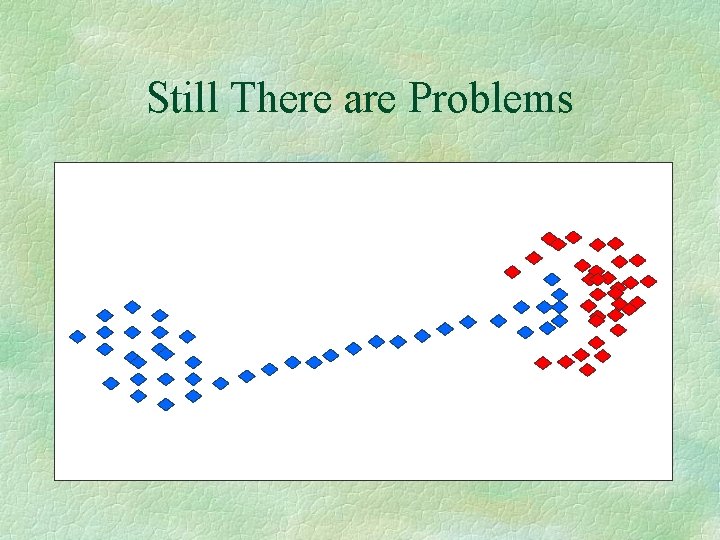 Still There are Problems